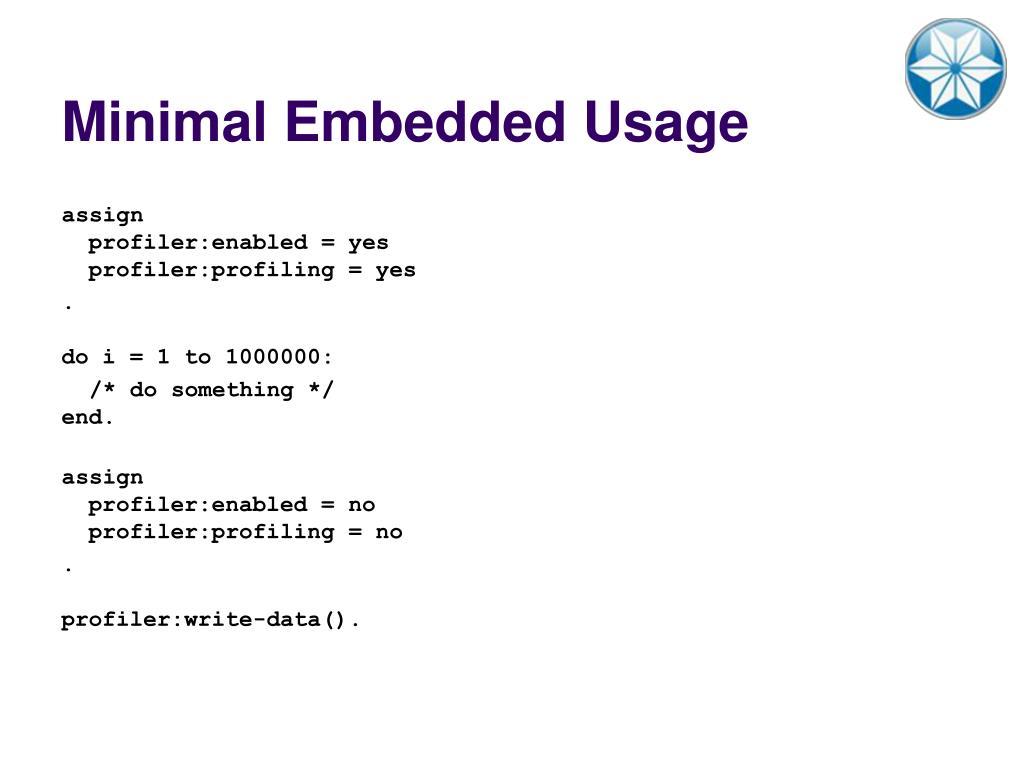 Minimal Embedded Usage

assign
  profiler:enabled = yes
  profiler:profiling = yes
.

do i = 1 to 1000000:
  /* do something */
end.

assign
  profiler:enabled = no
  profiler:profiling = no
.

profiler:write-data().